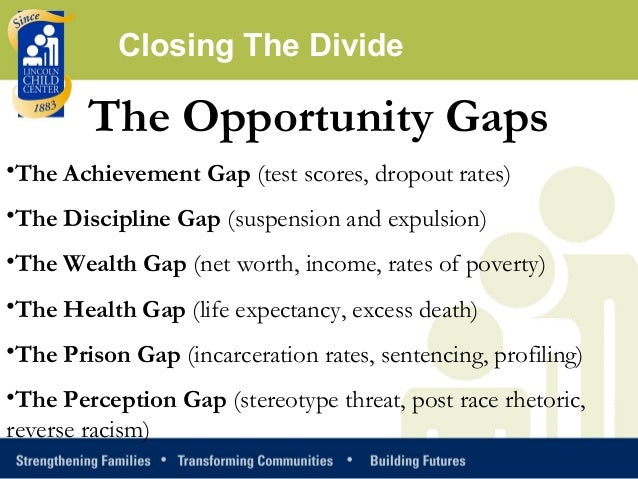 Since
LINCOLN CHILD CENTER
1883

Closing The Divide

The Opportunity Gaps

•The Achievement Gap (test scores, dropout rates)

•The Discipline Gap (suspension and expulsion)

•The Wealth Gap (net worth, income, rates of poverty)

•The Health Gap (life expectancy, excess death)

•The Prison Gap (incarceration rates, sentencing, profiling)

•The Perception Gap (stereotype threat, post race rhetoric, reverse racism)

Strengthening Families • Transforming Communities • Building Futures